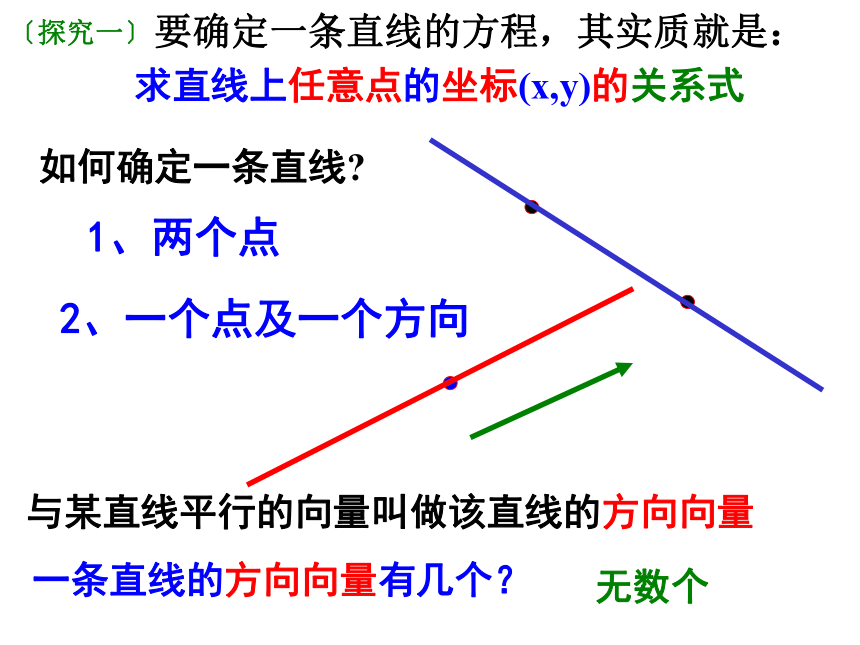 〔探究一〕要确定一条直线的方程，其实质就是：

求直线上任意点的坐标(x,y)的关系式

如何确定一条直线?

1、两个点

2、一个点及一个方向

与某直线平行的向量叫做该直线的方向向量

一条直线的方向向量有几个？

无数个